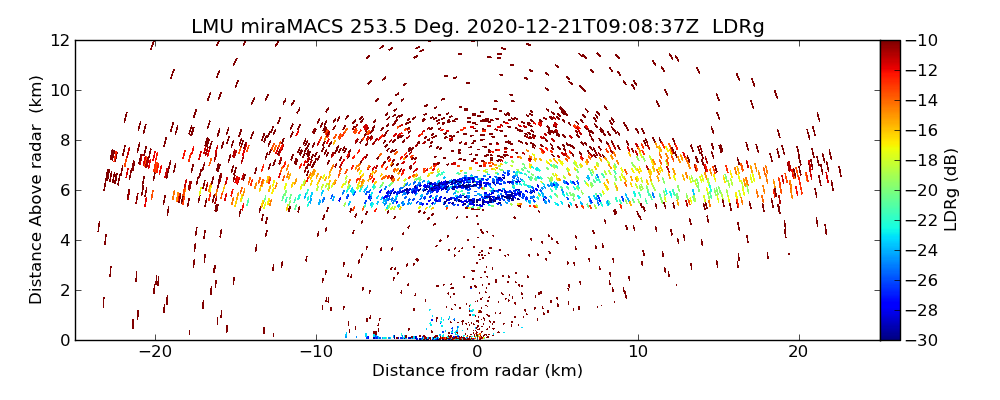 LMU miraMACS 253.5 Deg. 2020-12-21T09:08:37Z LDRg

Distance Above radar (km)

12
10
8
6
4
2
0

−20
−10
0
10
20

Distance from radar (km)

−10
−12
−14
−16
−18
−20
−22
−24
−26
−28
−30

LDRg (dB)